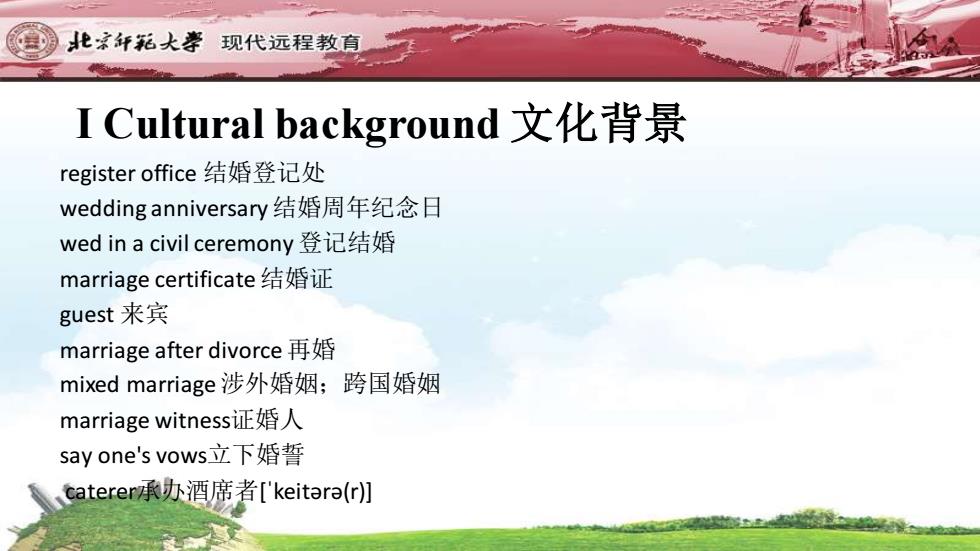 北京师范大学 现代远程教育

I Cultural background 文化背景

register office 结婚登记处
wedding anniversary 结婚周年纪念日
wed in a civil ceremony 登记结婚
marriage certificate 结婚证
guest 来宾
marriage after divorce 再婚
mixed marriage 涉外婚姻；跨国婚姻
marriage witness证婚人
say one's vows立下婚誓
caterer承办酒席者[ˈkeitərə(r)]